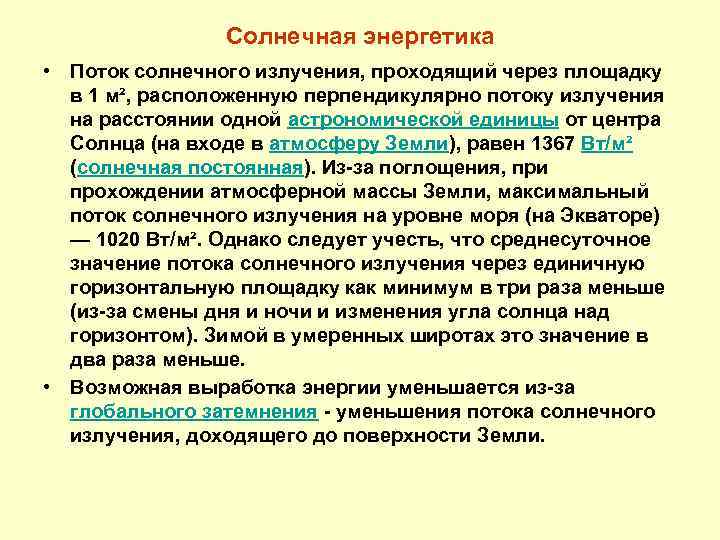 Солнечная энергетика

• Поток солнечного излучения, проходящий через площадку в 1 м², расположенную перпендикулярно потоку излучения на расстоянии одной астрономической единицы от центра Солнца (на входе в атмосферу Земли), равен 1367 Вт/м² (солнечная постоянная). Из-за поглощения, при прохождении атмосферной массы Земли, максимальный поток солнечного излучения на уровне моря (на Экваторе) — 1020 Вт/м². Однако следует учесть, что среднесуточное значение потока солнечного излучения через единичную горизонтальную площадку как минимум в три раза меньше (из-за смены дня и ночи и изменения угла солнца над горизонтом). Зимой в умеренных широтах это значение в два раза меньше.

• Возможная выработка энергии уменьшается из-за глобального затемнения - уменьшения потока солнечного излучения, доходящего до поверхности Земли.